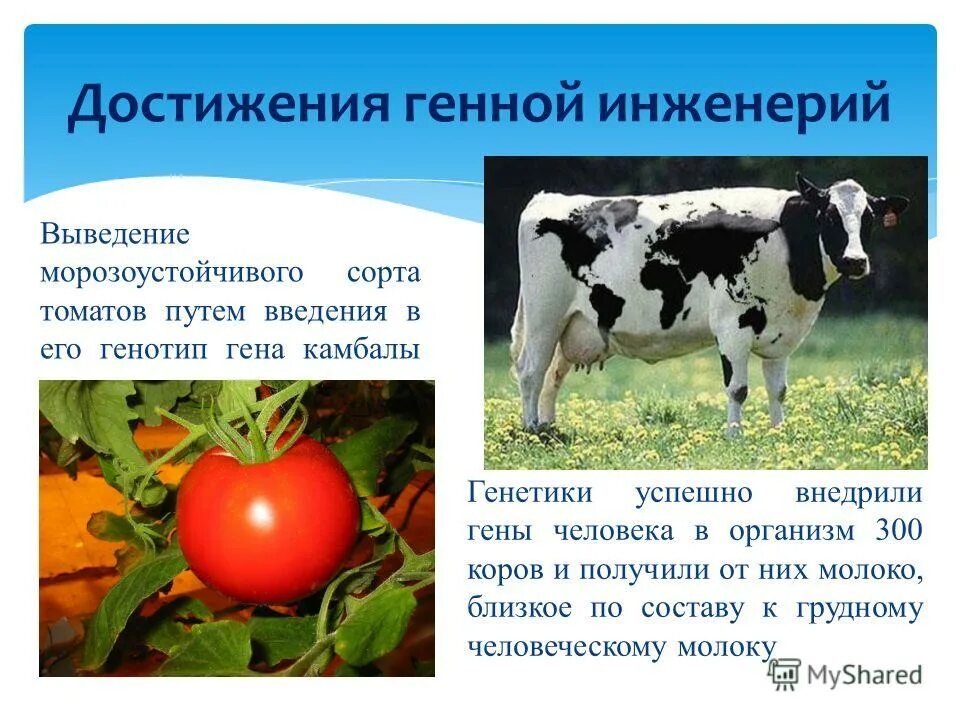 Достижения генной инженерий

Выведение морозоустойчивого сорта томатов путем введения в его генотип гена камбалы

Генетики успешно внедрили гены человека в организм 300 коров и получили от них молоко, близкое по составу к грудному человеческому молоку

MyShared